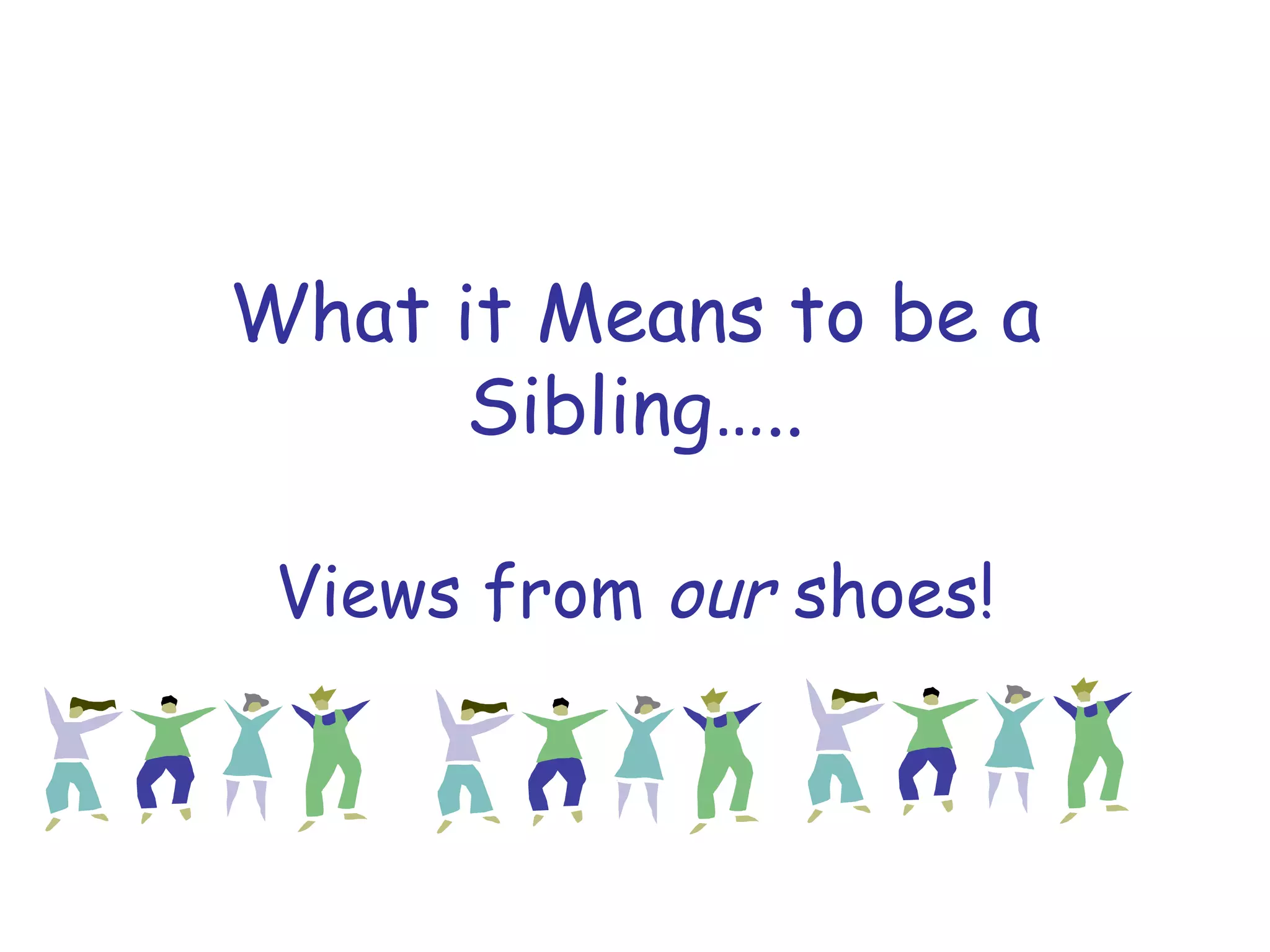 What it Means to be a Sibling…..

Views from our shoes!